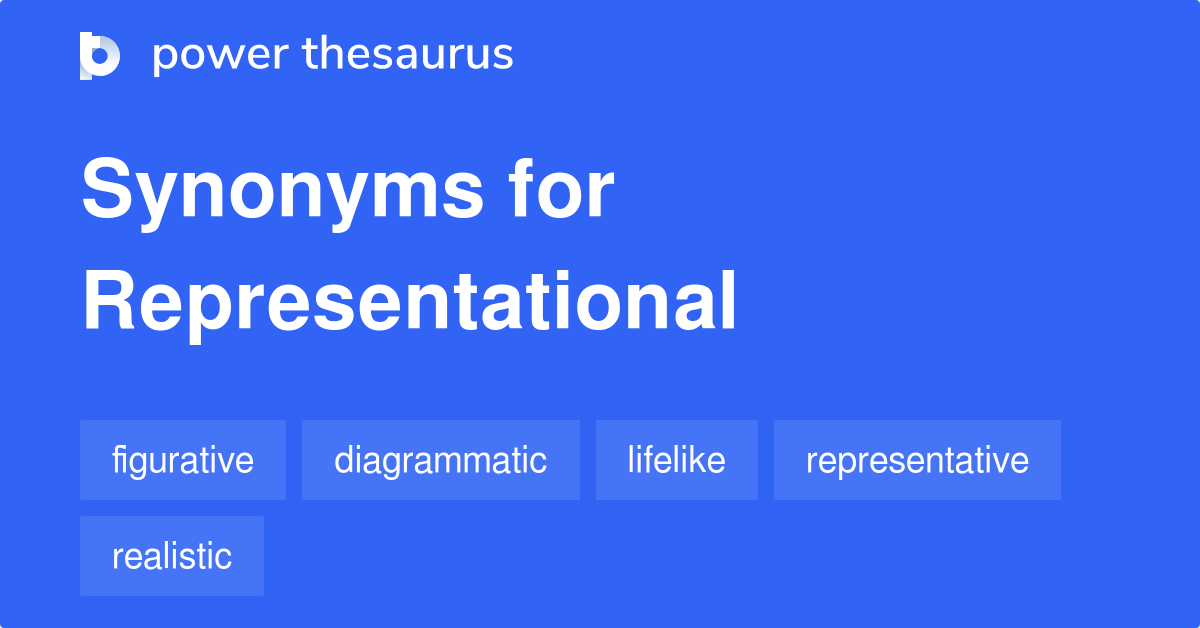 power thesaurus

Synonyms for Representational

figurative
diagrammatic
lifelike
representative
realistic